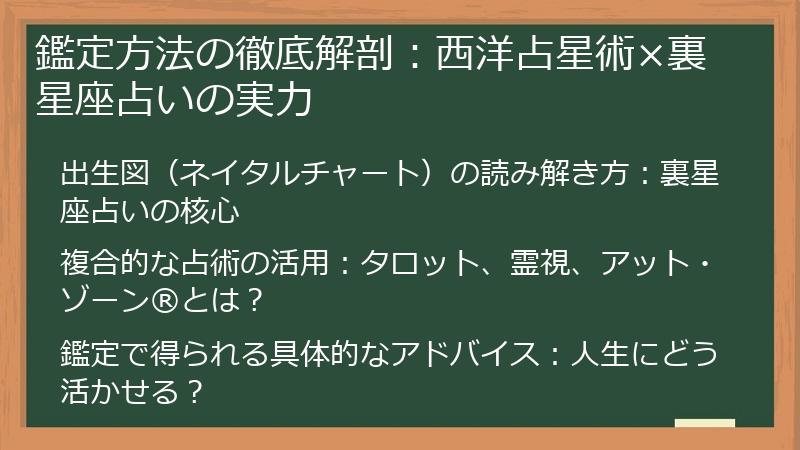 鑑定方法の徹底解剖：西洋占星術×裏星座占いの実力

出生図（ネイタルチャート）の読み解き方：裏星座占いの核心

複合的な占術の活用：タロット、霊視、アット・ゾーン®とは？

鑑定で得られる具体的なアドバイス：人生にどう活かせる？